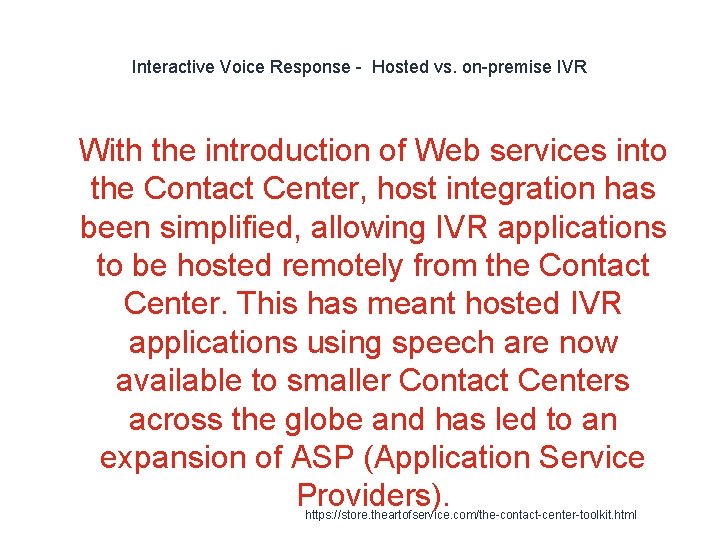 Interactive Voice Response - Hosted vs. on-premise IVR

With the introduction of Web services into the Contact Center, host integration has been simplified, allowing IVR applications to be hosted remotely from the Contact Center. This has meant hosted IVR applications using speech are now available to smaller Contact Centers across the globe and has led to an expansion of ASP (Application Service Providers).

https://store.theartofservice.com/the-contact-center-toolkit.html